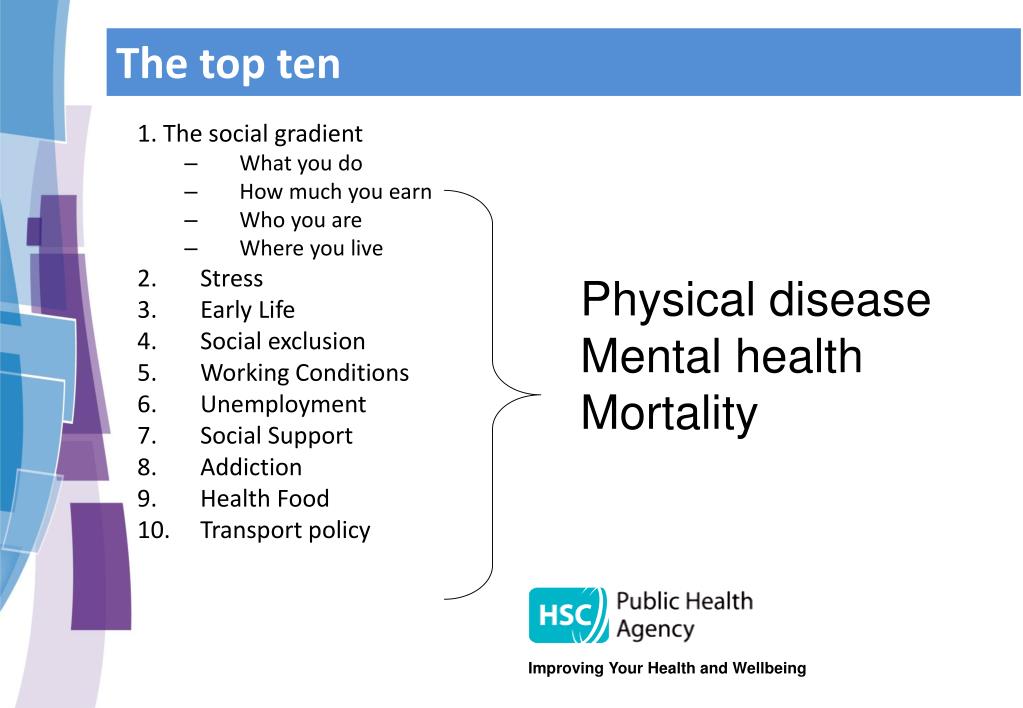 The top ten

1. The social gradient
– What you do
– How much you earn
– Who you are
– Where you live
2. Stress
3. Early Life
4. Social exclusion
5. Working Conditions
6. Unemployment
7. Social Support
8. Addiction
9. Health Food
10. Transport policy

Physical disease
Mental health
Mortality

HSC Public Health Agency

Improving Your Health and Wellbeing